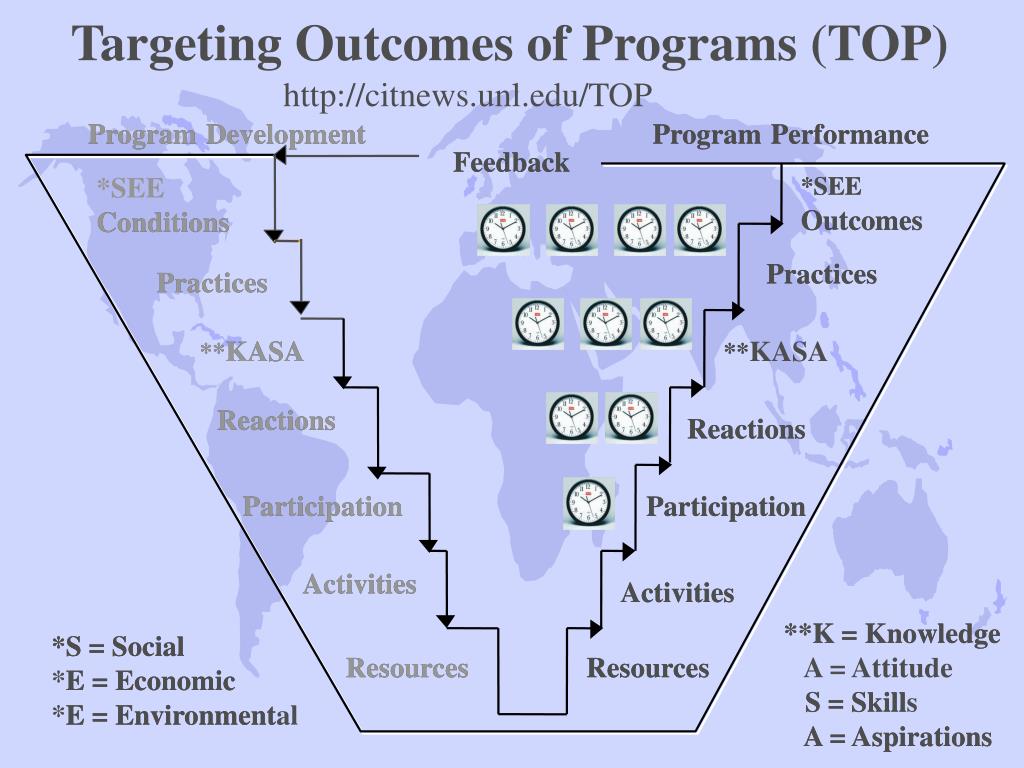 Targeting Outcomes of Programs (TOP)

http://citnews.unl.edu/TOP

Program Development

Feedback

Program Performance

*SEE Conditions

Practices

**KASA

Reactions

Participation

Activities

Resources

*SEE Outcomes

Practices

**KASA

Reactions

Participation

Activities

Resources

*S = Social
*E = Economic
*E = Environmental

**K = Knowledge
A = Attitude
S = Skills
A = Aspirations